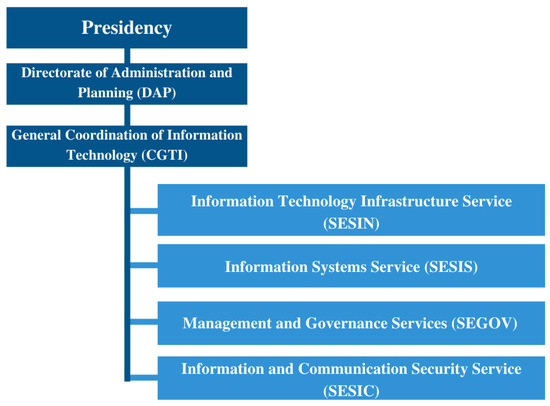 Presidency

Directorate of Administration and Planning (DAP)

General Coordination of Information Technology (CGTI)

Information Technology Infrastructure Service (SESIN)

Information Systems Service (SESIS)

Management and Governance Services (SEGOV)

Information and Communication Security Service (SESIC)